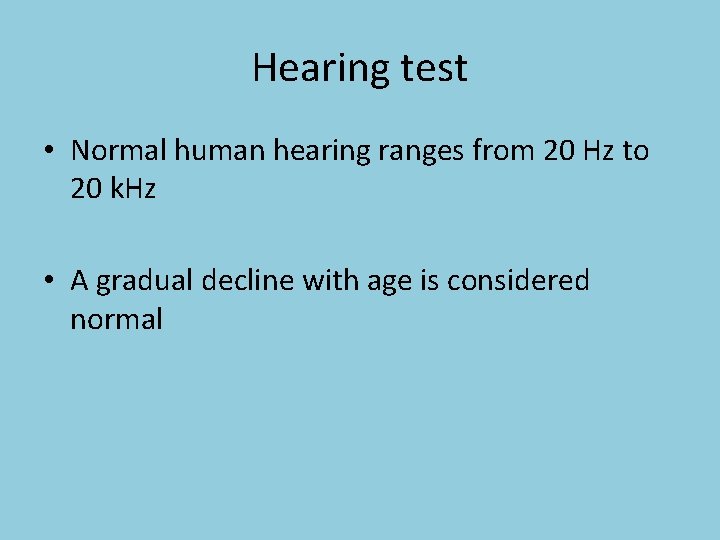 Hearing test

• Normal human hearing ranges from 20 Hz to 20 kHz

• A gradual decline with age is considered normal